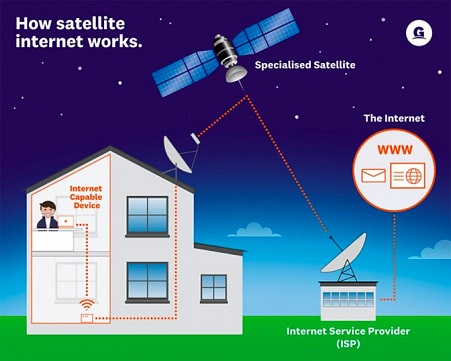 How satellite internet works.

G

Specialised Satellite

The Internet

WWW

Internet Capable Device

Internet Service Provider (ISP)